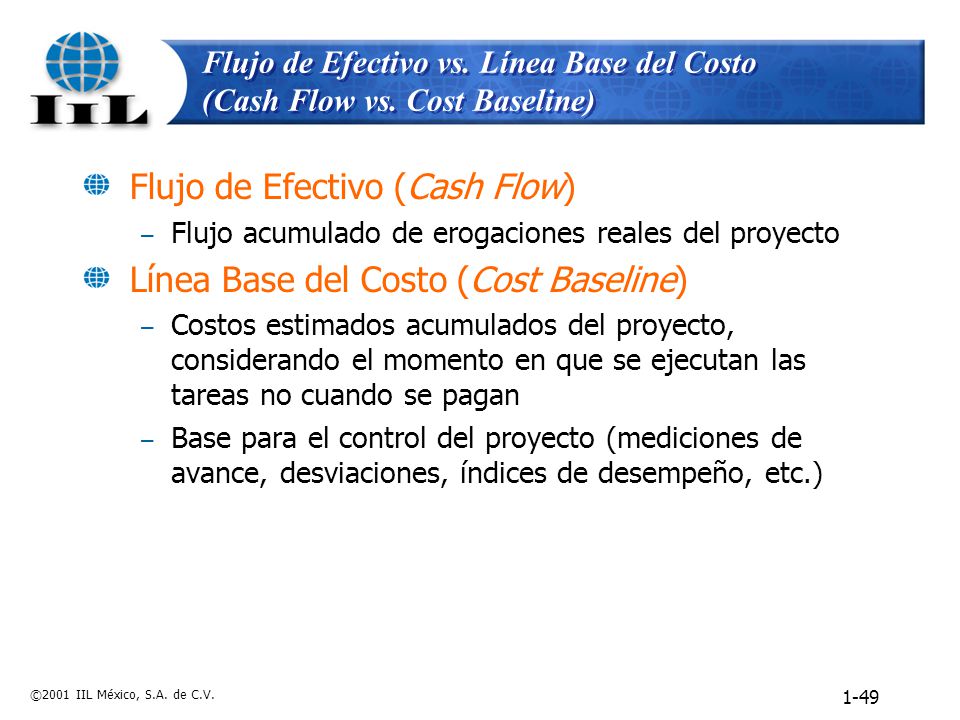 IIL

Flujo de Efectivo vs. Línea Base del Costo (Cash Flow vs. Cost Baseline)

Flujo de Efectivo (Cash Flow)

– Flujo acumulado de erogaciones reales del proyecto

Línea Base del Costo (Cost Baseline)

– Costos estimados acumulados del proyecto, considerando el momento en que se ejecutan las tareas no cuando se pagan

– Base para el control del proyecto (mediciones de avance, desviaciones, índices de desempeño, etc.)

©2001 IIL México, S.A. de C.V.

1-49